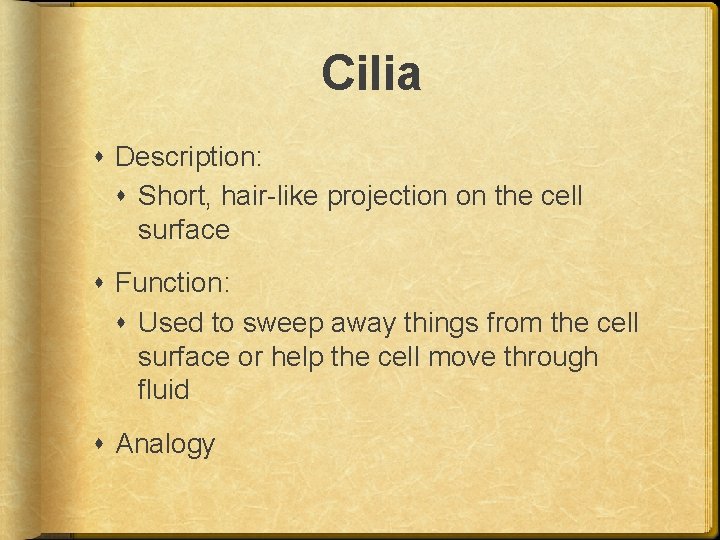 Cilia

Description:

Short, hair-like projection on the cell surface

Function:

Used to sweep away things from the cell surface or help the cell move through fluid

Analogy